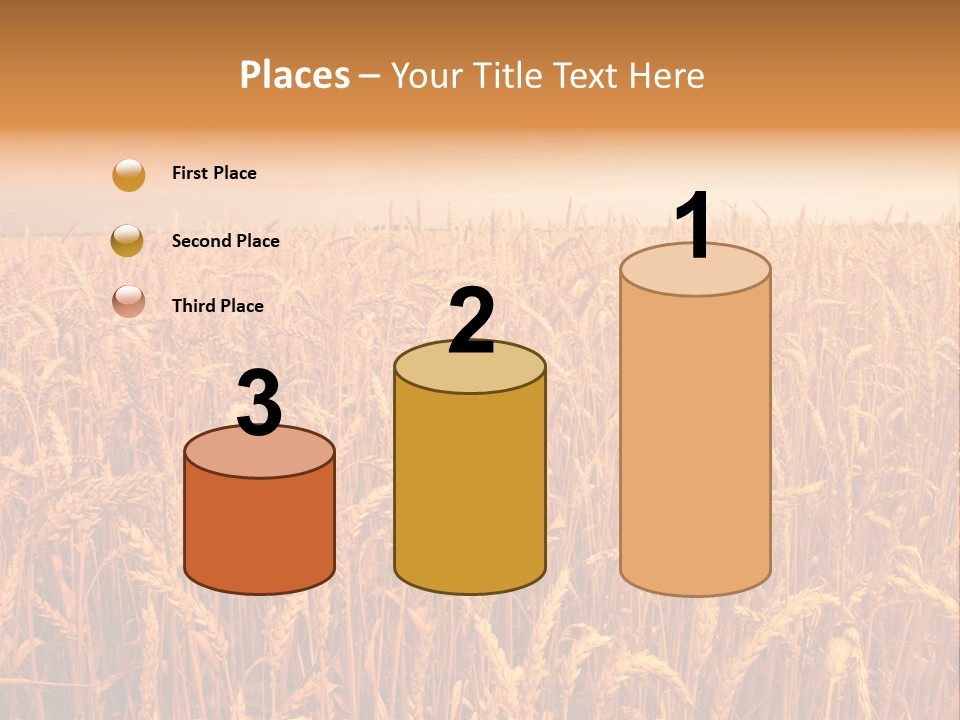 Places – Your Title Text Here

First Place

Second Place

Third Place

3

2

1